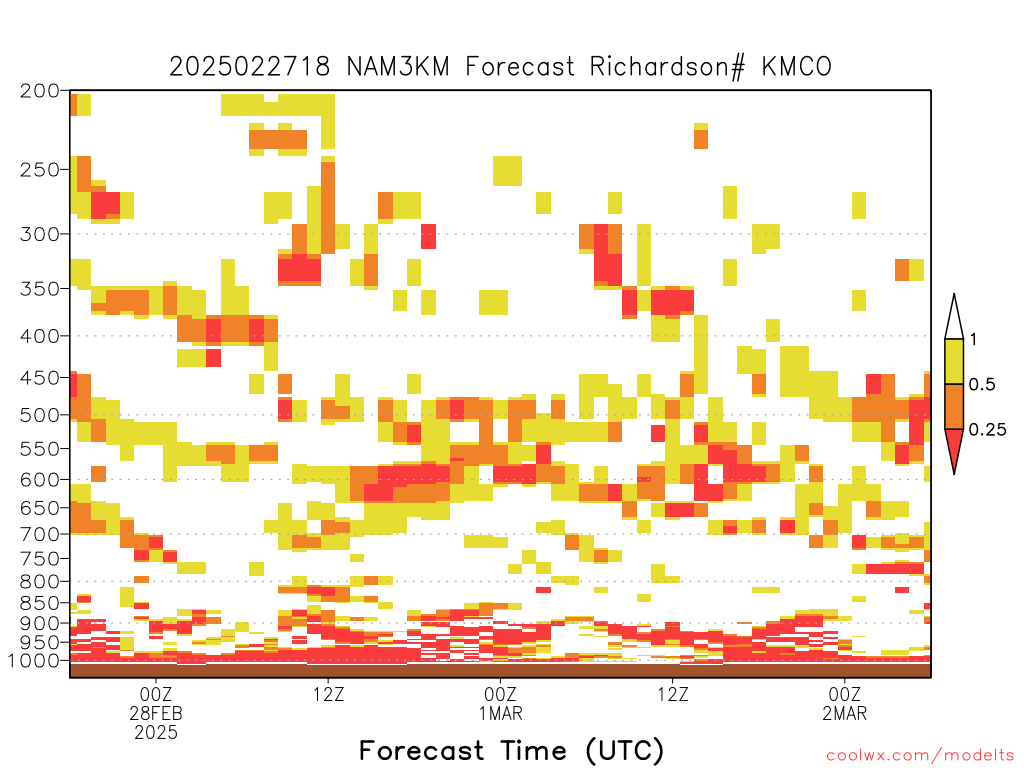 2025022718 NAM3KM Forecast Richardson# KMCO

200
250
300
350
400
450
500
550
600
650
700
750
800
850
900
950
1000

1
0.5
0.25

00Z
28FEB
2025
12Z
00Z
1MAR
12Z
00Z
2MAR

Forecast Time (UTC)

coolwx.com/modelts